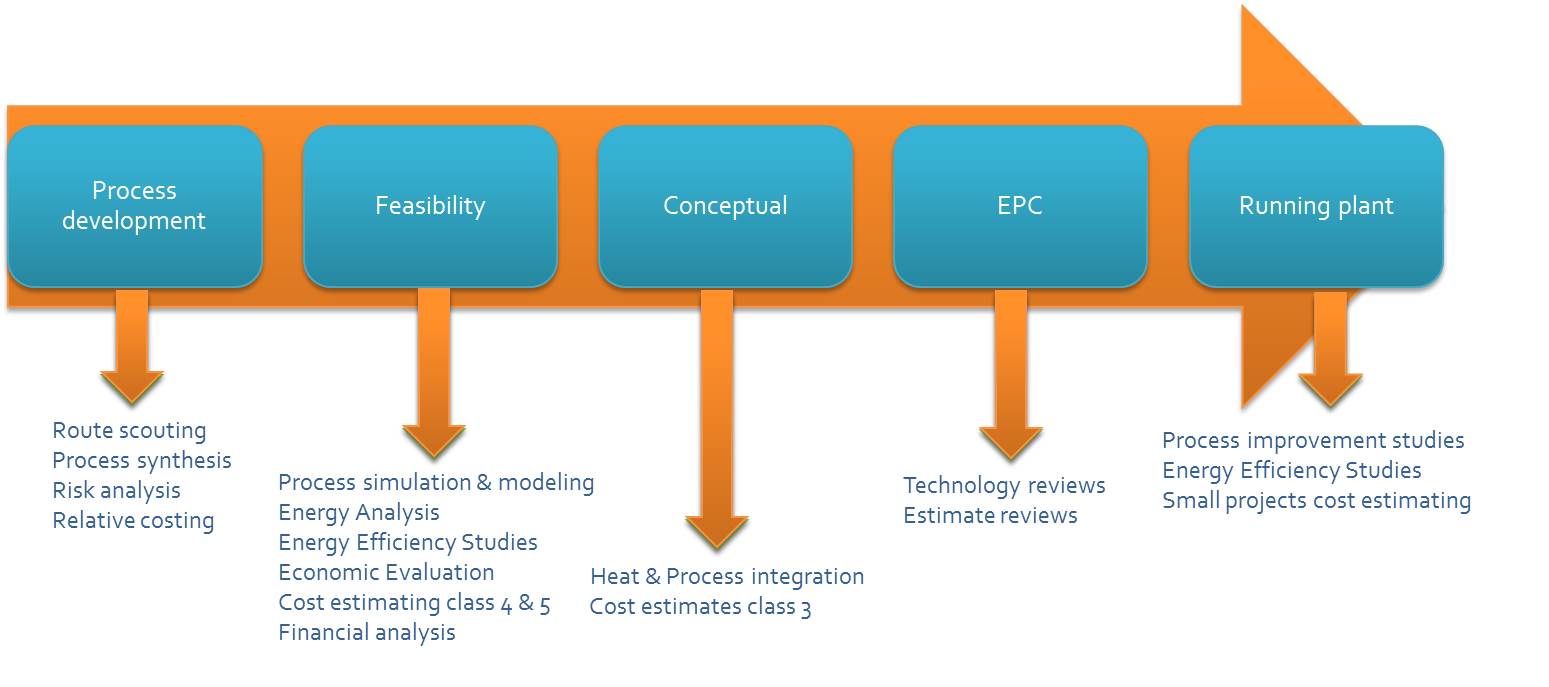 Process development

Feasibility

Conceptual

EPC

Running plant

Route scouting
Process synthesis
Risk analysis
Relative costing

Process simulation & modeling
Energy Analysis
Energy Efficiency Studies
Economic Evaluation
Cost estimating class 4 & 5
Financial analysis

Heat & Process integration
Cost estimates class 3

Technology reviews
Estimate reviews

Process improvement studies
Energy Efficiency Studies
Small projects cost estimating